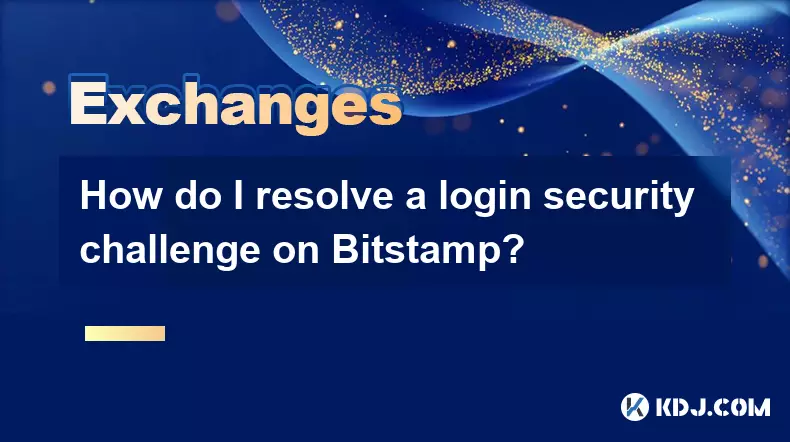 Exchanges

How do I resolve a login security challenge on Bitstamp?

KDJ.COM